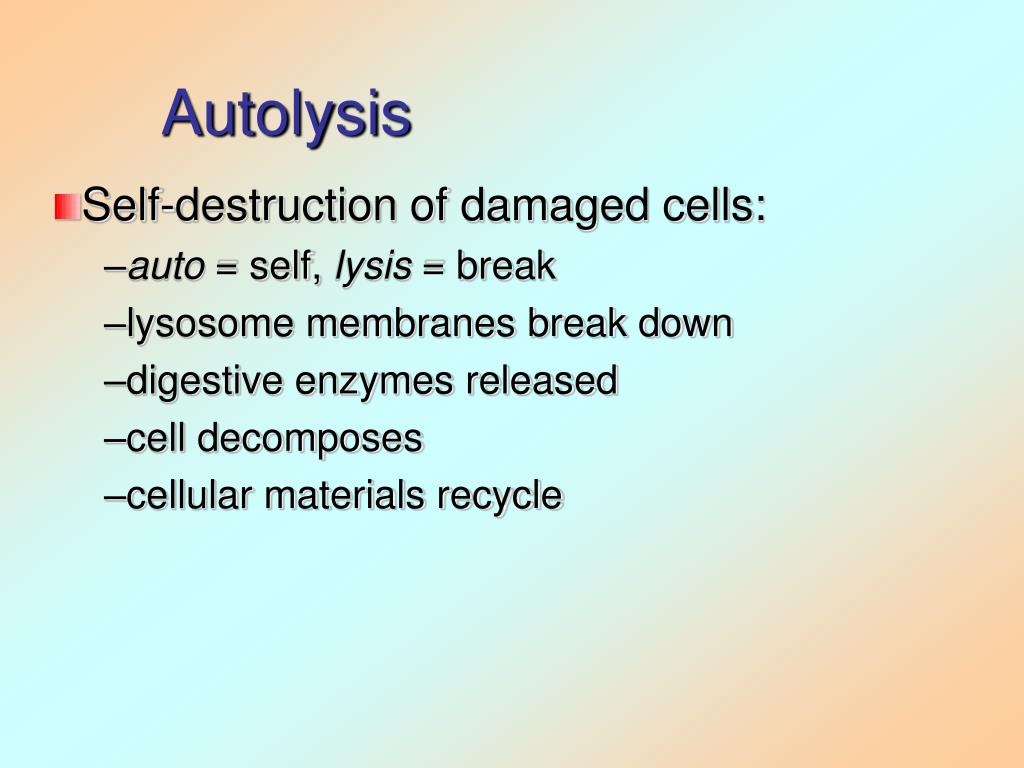 Autolysis

Self-destruction of damaged cells:

–auto = self, lysis = break

–lysosome membranes break down

–digestive enzymes released

–cell decomposes

–cellular materials recycle